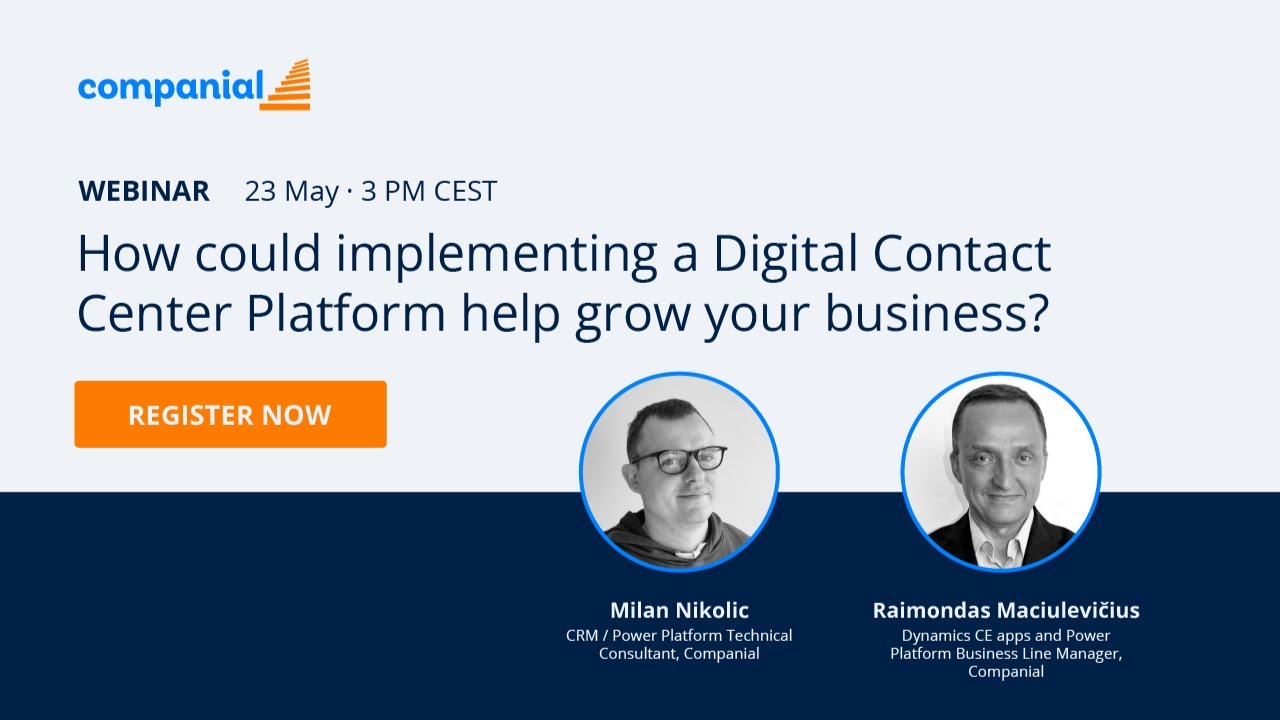 companial

WEBINAR 23 May · 3 PM CEST

How could implementing a Digital Contact Center Platform help grow your business?

REGISTER NOW

Milan Nikolic
CRM / Power Platform Technical Consultant, Companial

Raimondas Maciulevičius
Dynamics CE apps and Power Platform Business Line Manager, Companial